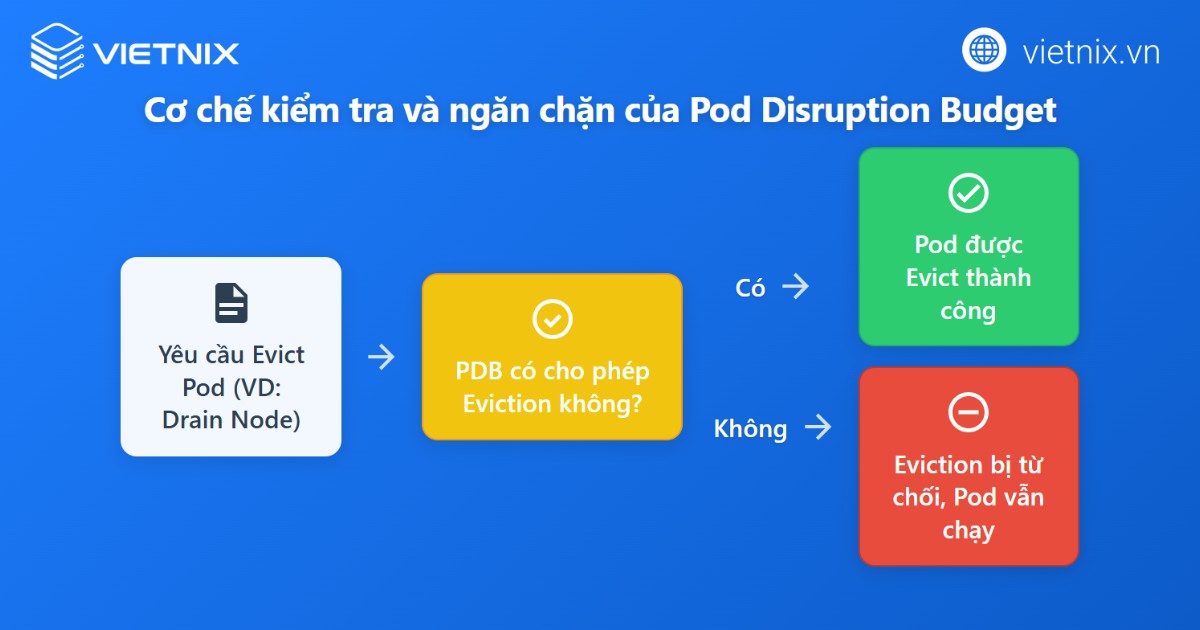 VIETNIX

vietnix.vn

Cơ chế kiểm tra và ngăn chặn của Pod Disruption Budget

Yêu cầu Evict Pod (VD: Drain Node)

PDB có cho phép Eviction không?

Có

Pod được Evict thành công

Không

Eviction bị từ chối, Pod vẫn chạy